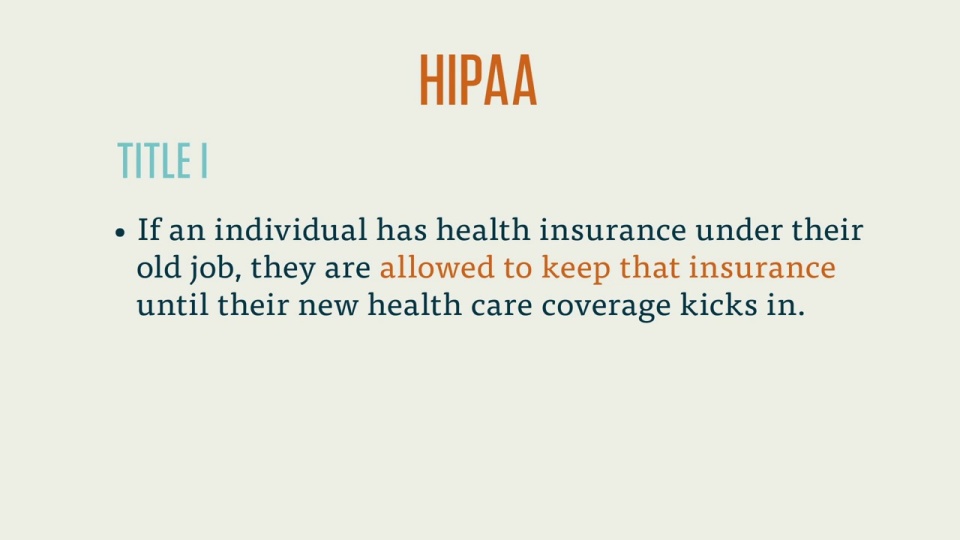 HIPAA

TITLE I

• If an individual has health insurance under their old job, they are allowed to keep that insurance until their new health care coverage kicks in.